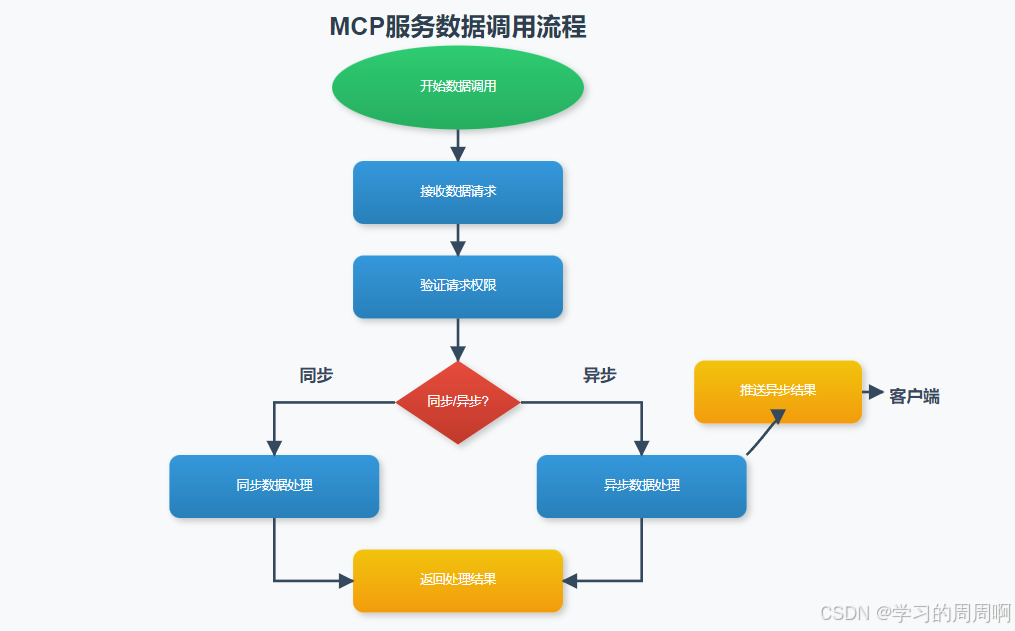 MCP服务数据调用流程

开始数据调用

接收数据请求

验证请求权限

同步

同步/异步?

异步

推送异步结果

客户端

同步数据处理

异步数据处理

返回处理结果

CSDN @学习的周周啊